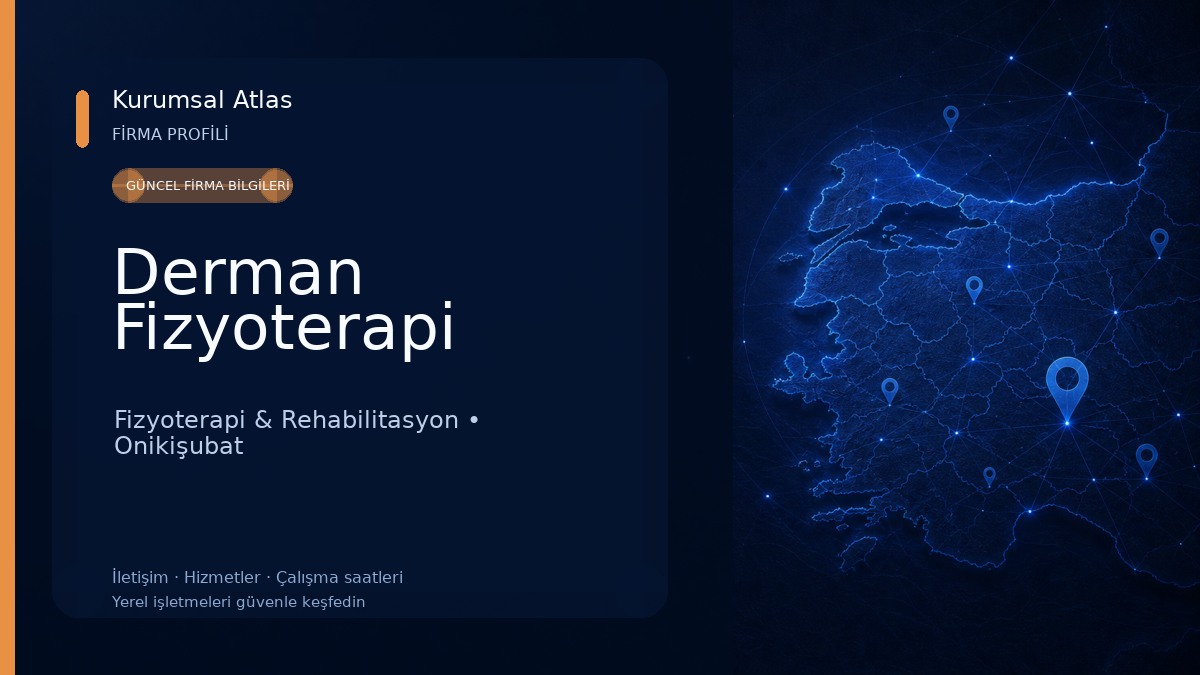 Kurumsal Atlas
FİRMA PROFİLİ

GÜNCEL FİRMA BİLGİLERİ

Derman Fizyoterapi

Fizyoterapi & Rehabilitasyon • Onikişubat

İletişim · Hizmetler · Çalışma saatleri
Yerel işletmeleri güvenle keşfedin